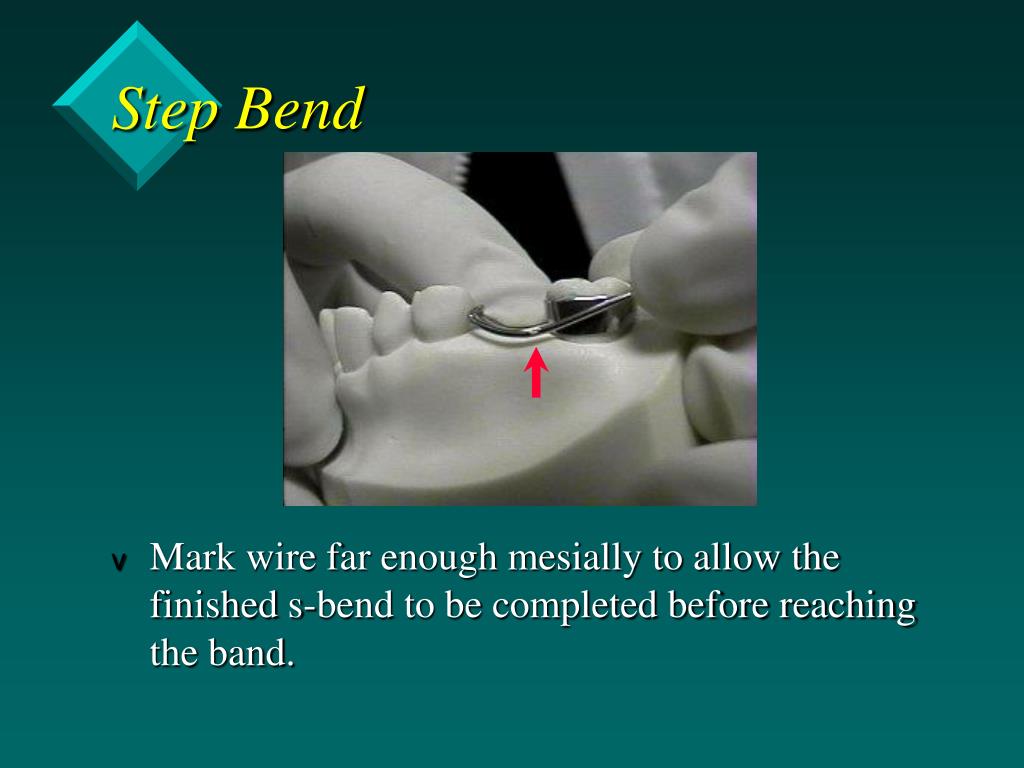 Step Bend

v Mark wire far enough mesially to allow the finished s-bend to be completed before reaching the band.